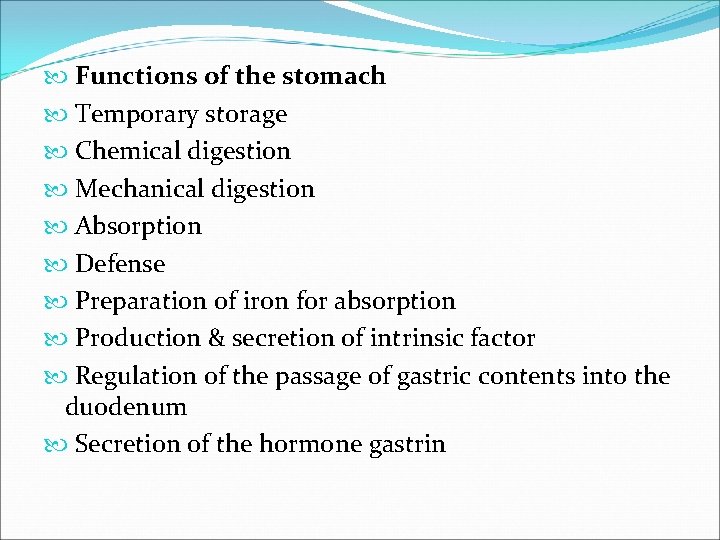 Functions of the stomach
Temporary storage
Chemical digestion
Mechanical digestion
Absorption
Defense
Preparation of iron for absorption
Production & secretion of intrinsic factor
Regulation of the passage of gastric contents into the duodenum
Secretion of the hormone gastrin